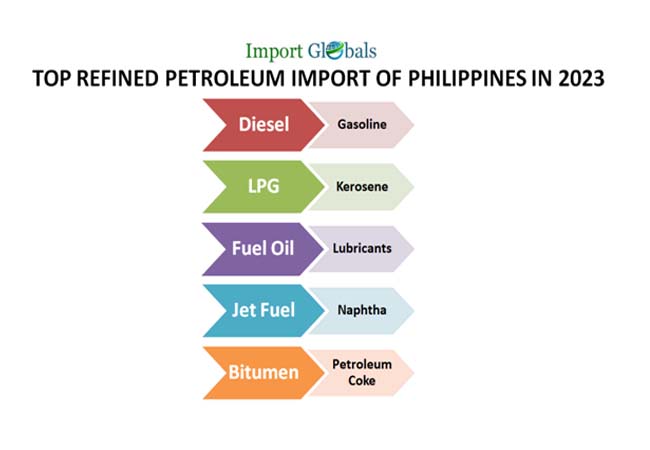 Import Globals
TOP REFINED PETROLEUM IMPORT OF PHILIPPINES IN 2023

Diesel
Gasoline

LPG
Kerosene

Fuel Oil
Lubricants

Jet Fuel
Naphtha

Bitumen
Petroleum Coke